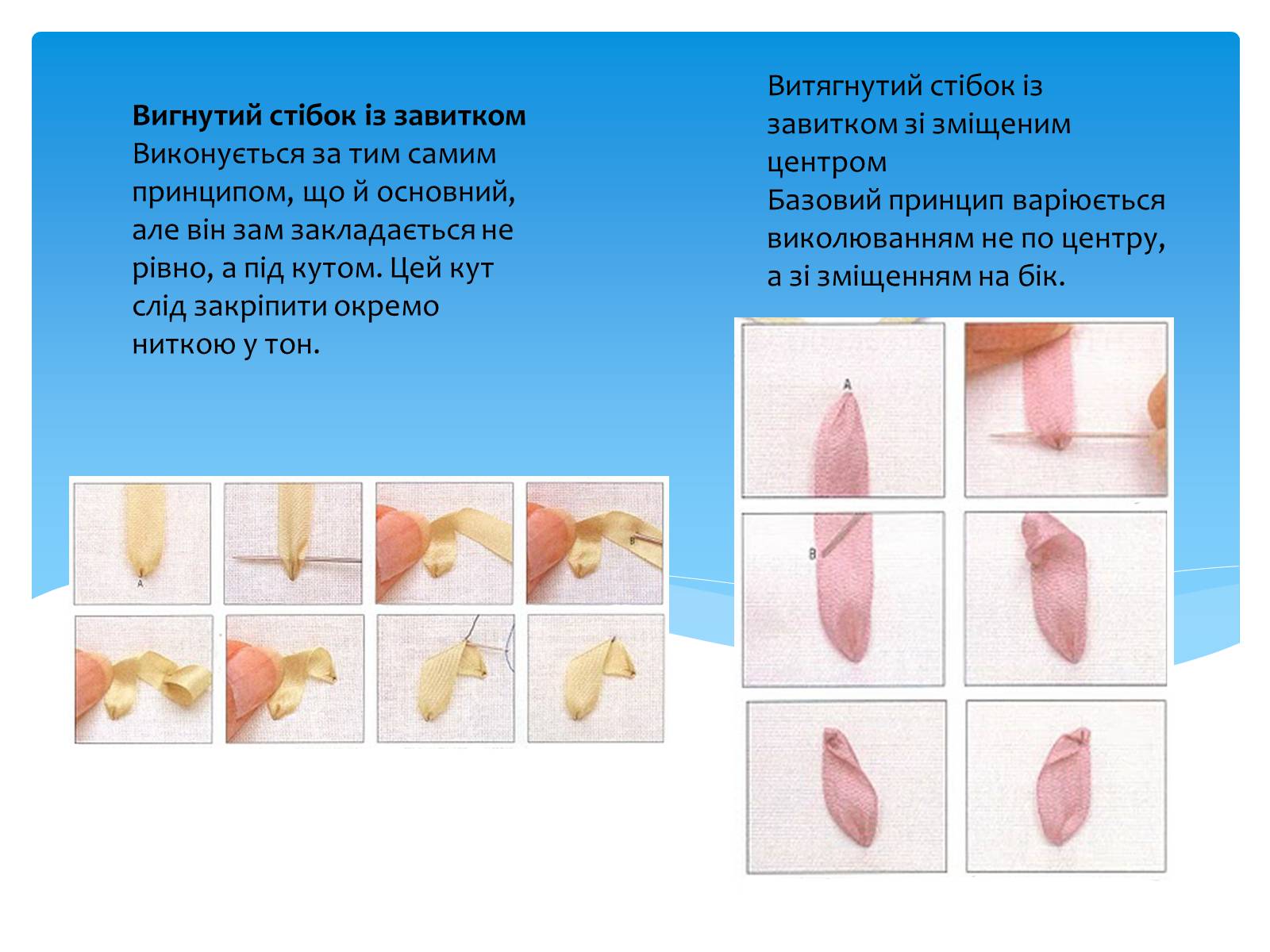 **Вигнутий стібок із завитком**
Виконується за тим самим принципом, що й основний, але він зам закладається не рівно, а під кутом. Цей кут слід закріпити окремо ниткою у тон.

A

B

Витягнутий стібок із завитком зі зміщеним центром
Базовий принцип варіюється виколюванням не по центру, а зі зміщенням на бік.

A

B